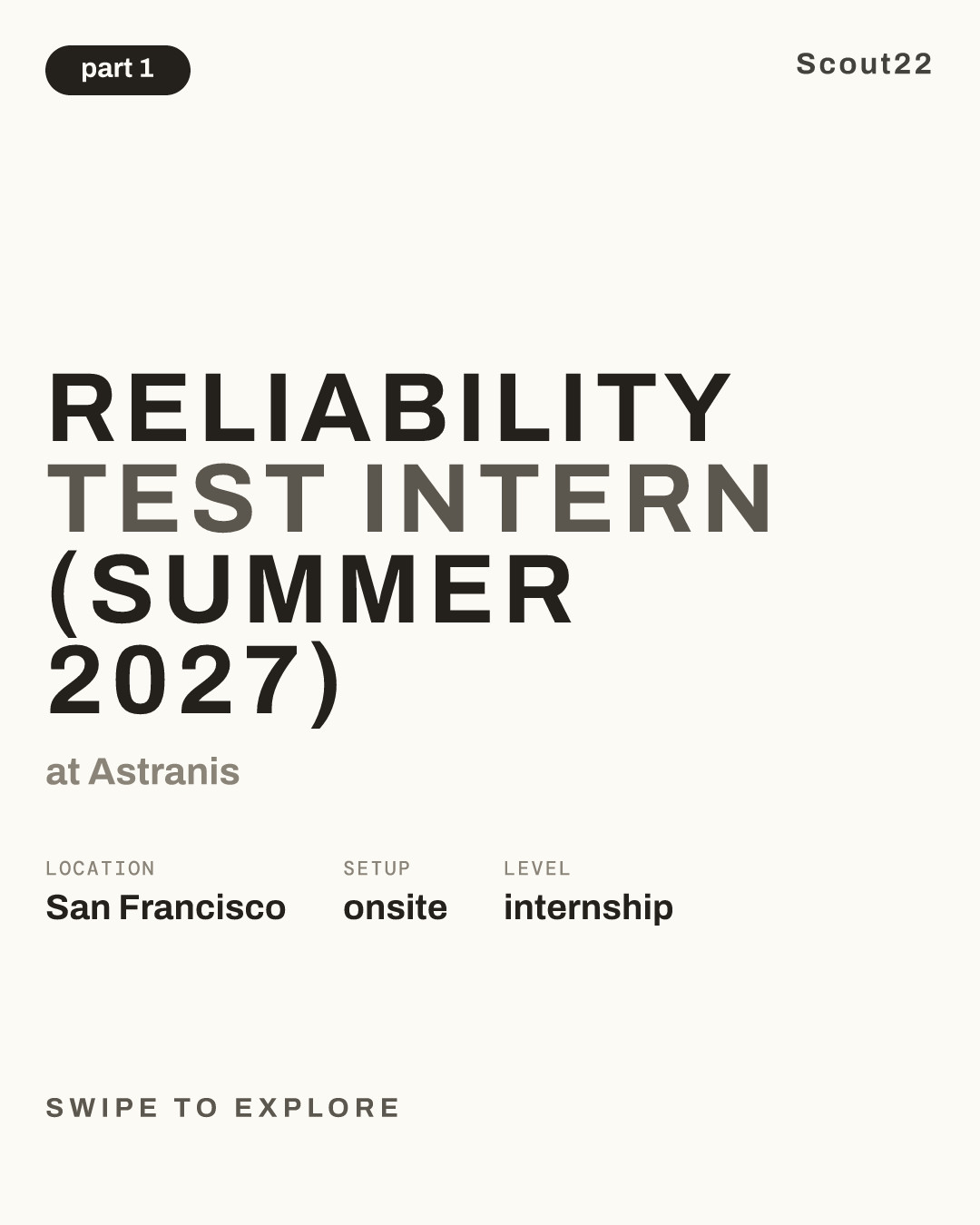 part 1

Scout22

RELIABILITY TEST INTERN (SUMMER 2027)

at Astranis

LOCATION
San Francisco

SETUP
onsite

LEVEL
internship

SWIPE TO EXPLORE